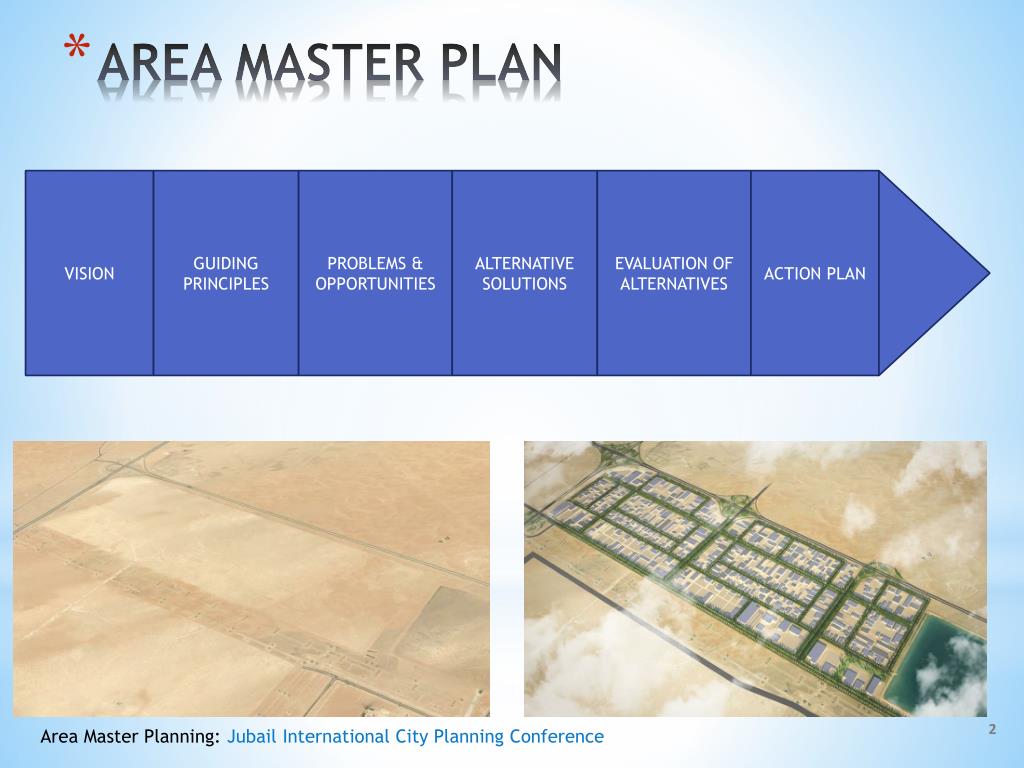 * AREA MASTER PLAN

VISION

GUIDING PRINCIPLES

PROBLEMS & OPPORTUNITIES

ALTERNATIVE SOLUTIONS

EVALUATION OF ALTERNATIVES

ACTION PLAN

Area Master Planning: Jubail International City Planning Conference

2